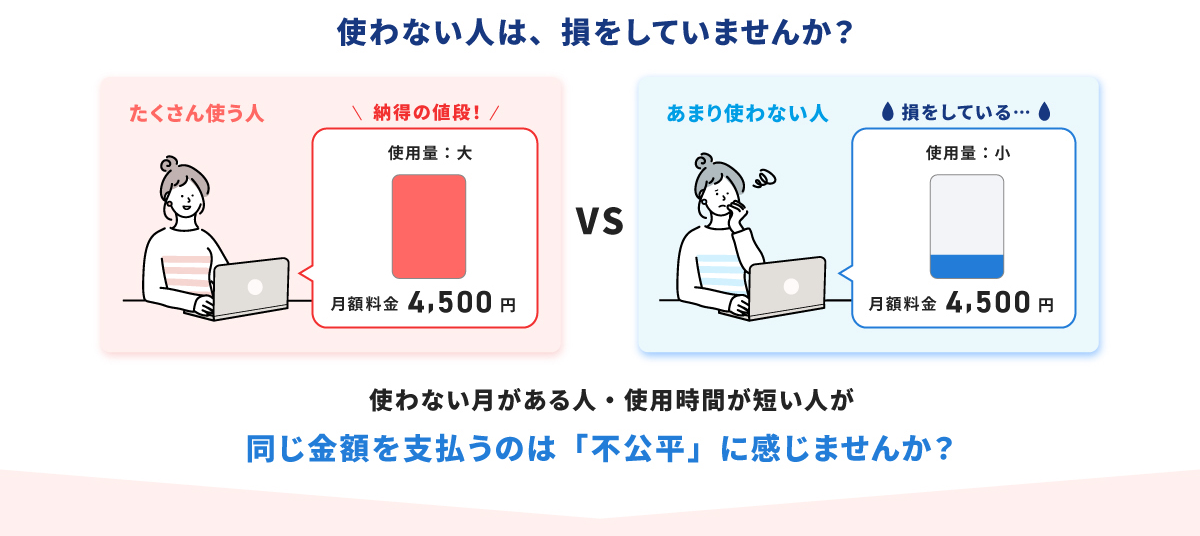 使わない人は、損をしていませんか？

たくさん使う人

＼ 納得の値段！ ／

使用量：大

月額料金 4,500 円

VS

あまり使わない人

損をしている…

使用量：小

月額料金 4,500 円

使わない月がある人・使用時間が短い人が

同じ金額を支払うのは「不公平」に感じませんか？